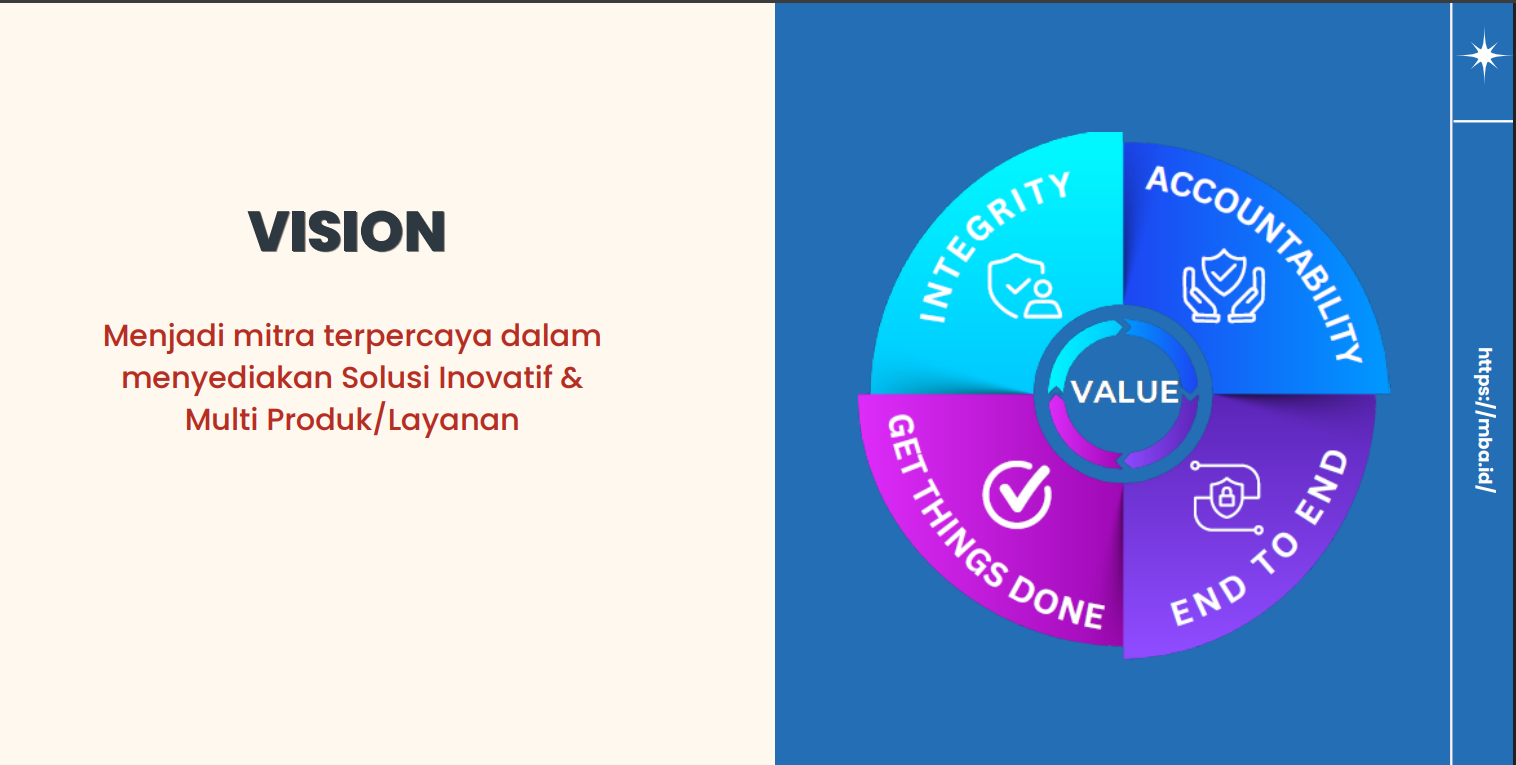 VISION

Menjadi mitra terpercaya dalam menyediakan Solusi Inovatif & Multi Produk/Layanan

INTEGRITY

ACCOUNTABILITY

VALUE

GET THINGS DONE

END TO END

https://mba.id/